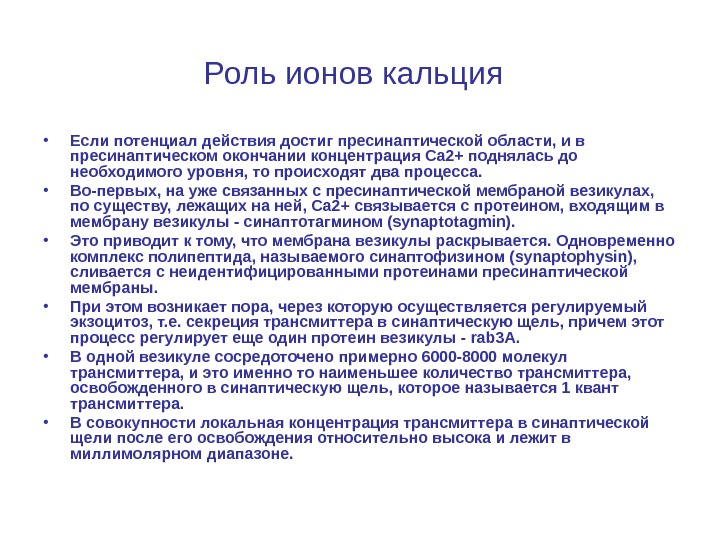 Роль ионов кальция

• Если потенциал действия достиг пресинаптической области, и в пресинаптическом окончании концентрация Ca2+ поднялась до необходимого уровня, то происходят два процесса.

• Во-первых, на уже связанных с пресинаптической мембраной везикулах, по существу, лежащих на ней, Ca2+ связывается с протеином, входящим в мембрану везикулы - синаптотагмином (synaptotagmin).

• Это приводит к тому, что мембрана везикулы раскрывается. Одновременно комплекс полипептида, называемого синаптофизином (synaptophysin), сливается с неидентифицированными протеинами пресинаптической мембраны.

• При этом возникает пора, через которую осуществляется регулируемый экзоцитоз, т.е. секреция трансмиттера в синаптическую щель, причем этот процесс регулирует еще один протеин везикулы - rab3A.

• В одной везикуле сосредоточено примерно 6000-8000 молекул трансмиттера, и это именно то наименьшее количество трансмиттера, освобожденного в синаптическую щель, которое называется 1 квант трансмиттера.

• В совокупности локальная концентрация трансмиттера в синаптической щели после его освобождения относительно высока и лежит в миллимолярном диапазоне.